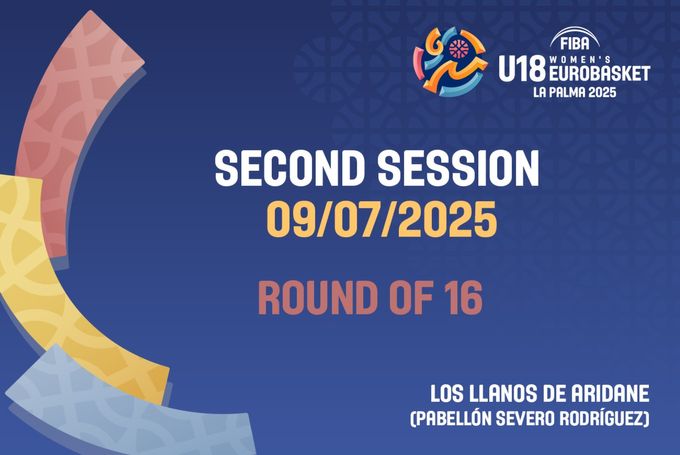 FIBA
U18 WOMEN'S EUROBASKET
LA PALMA 2025

SECOND SESSION
09/07/2025

ROUND OF 16

LOS LLANOS DE ARIDANE
(PABELLÓN SEVERO RODRÍGUEZ)